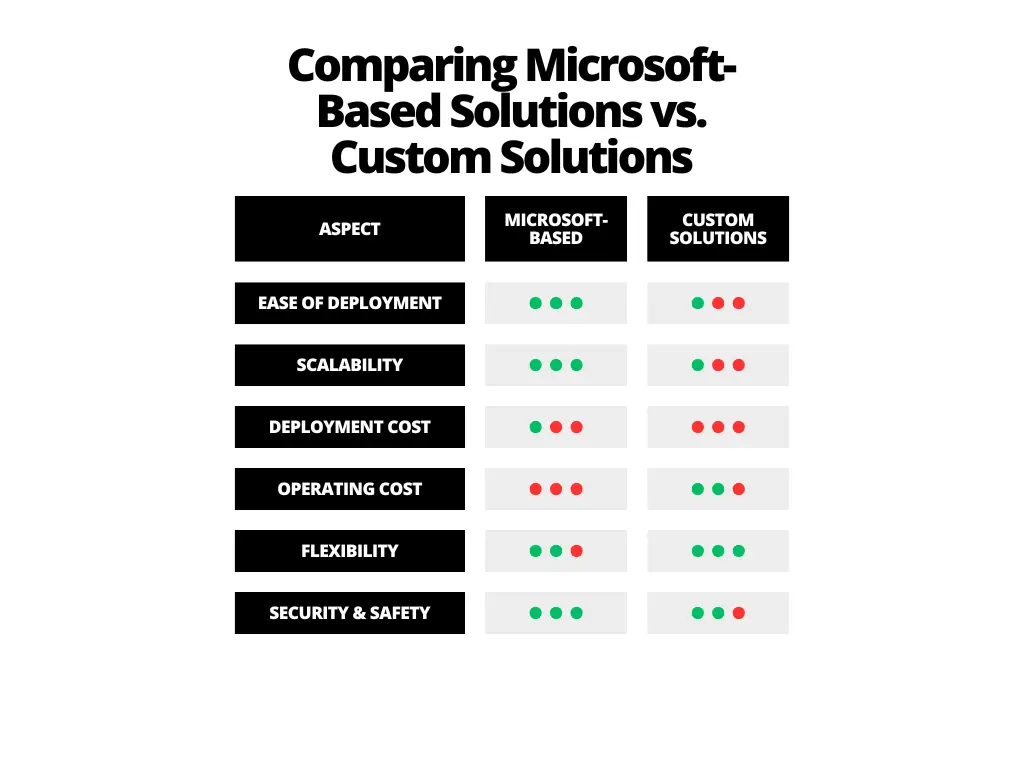 Comparing Microsoft-Based Solutions vs. Custom Solutions

| ASPECT | MICROSOFT-BASED | CUSTOM SOLUTIONS |
|---|---|---|
| EASE OF DEPLOYMENT | | |
| SCALABILITY | | |
| DEPLOYMENT COST | | |
| OPERATING COST | | |
| FLEXIBILITY | | |
| SECURITY & SAFETY | | |